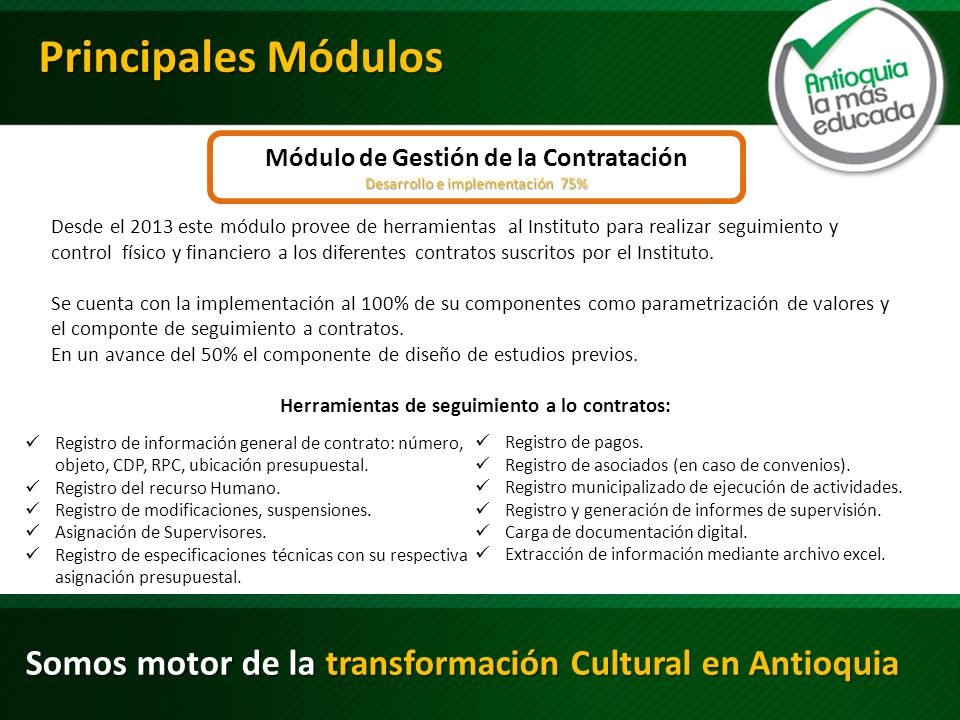 Principales Módulos

Antioquia la más educada

Módulo de Gestión de la Contratación
Desarrollo e implementación 75%

Desde el 2013 este módulo provee de herramientas al Instituto para realizar seguimiento y control físico y financiero a los diferentes contratos suscritos por el Instituto.

Se cuenta con la implementación al 100% de su componentes como parametrización de valores y el componte de seguimiento a contratos.
En un avance del 50% el componente de diseño de estudios previos.

Herramientas de seguimiento a lo contratos:

✓ Registro de información general de contrato: número, objeto, CDP, RPC, ubicación presupuestal.
✓ Registro del recurso Humano.
✓ Registro de modificaciones, suspensiones.
✓ Asignación de Supervisores.
✓ Registro de especificaciones técnicas con su respectiva asignación presupuestal.

✓ Registro de pagos.
✓ Registro de asociados (en caso de convenios).
✓ Registro municipalizado de ejecución de actividades.
✓ Registro y generación de informes de supervisión.
✓ Carga de documentación digital.
✓ Extracción de información mediante archivo excel.

Somos motor de la transformación Cultural en Antioquia